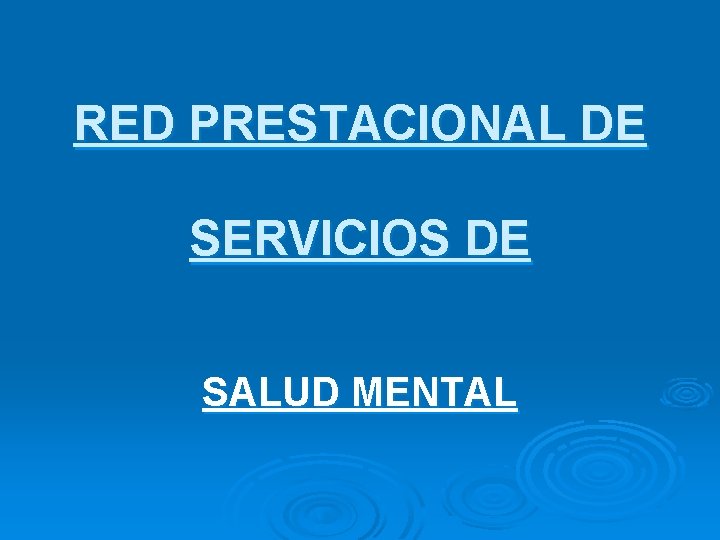 RED PRESTACIONAL DE

SERVICIOS DE

SALUD MENTAL